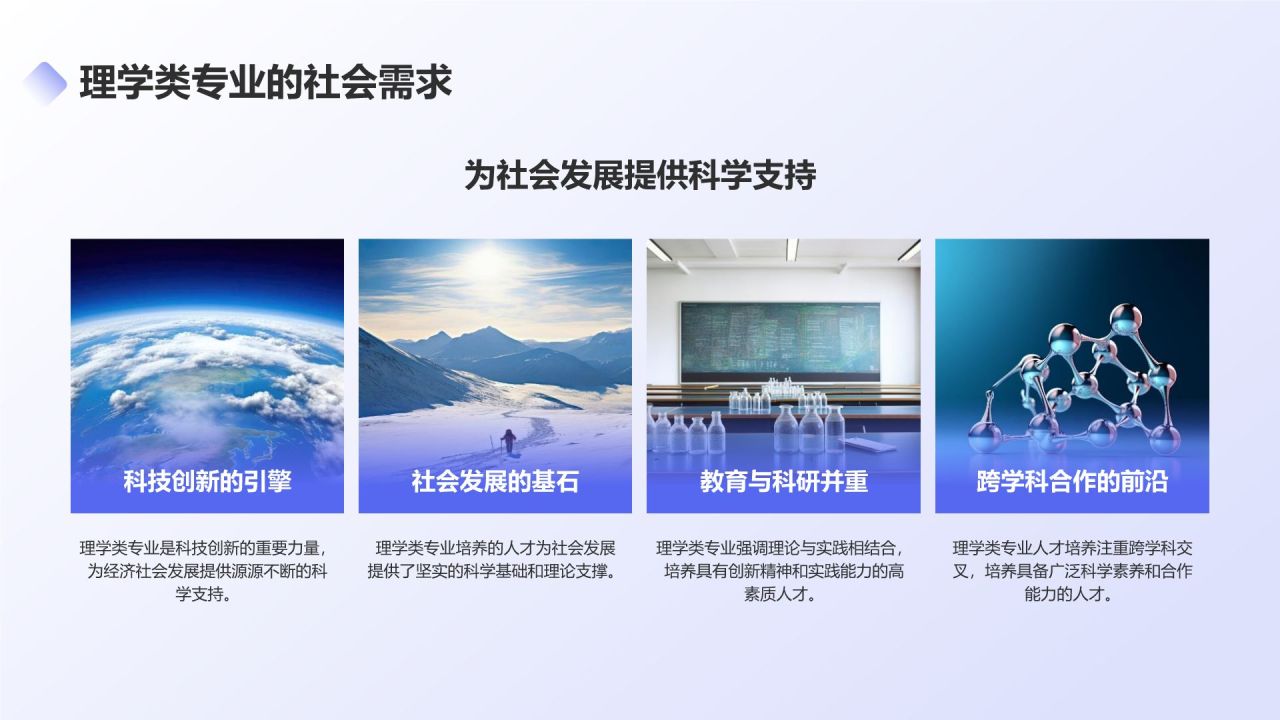 理学类专业的社会需求

为社会发展提供科学支持

科技创新的引擎

理学类专业是科技创新的重要力量，为经济社会发展提供源源不断的科学支持。

社会发展的基石

理学类专业培养的人才为社会发展提供了坚实的科学基础和理论支撑。

教育与科研并重

理学类专业强调理论与实践相结合，培养具有创新精神和实践能力的高素质人才。

跨学科合作的前沿

理学类专业人才培养注重跨学科交叉，培养具备广泛科学素养和合作能力的人才。